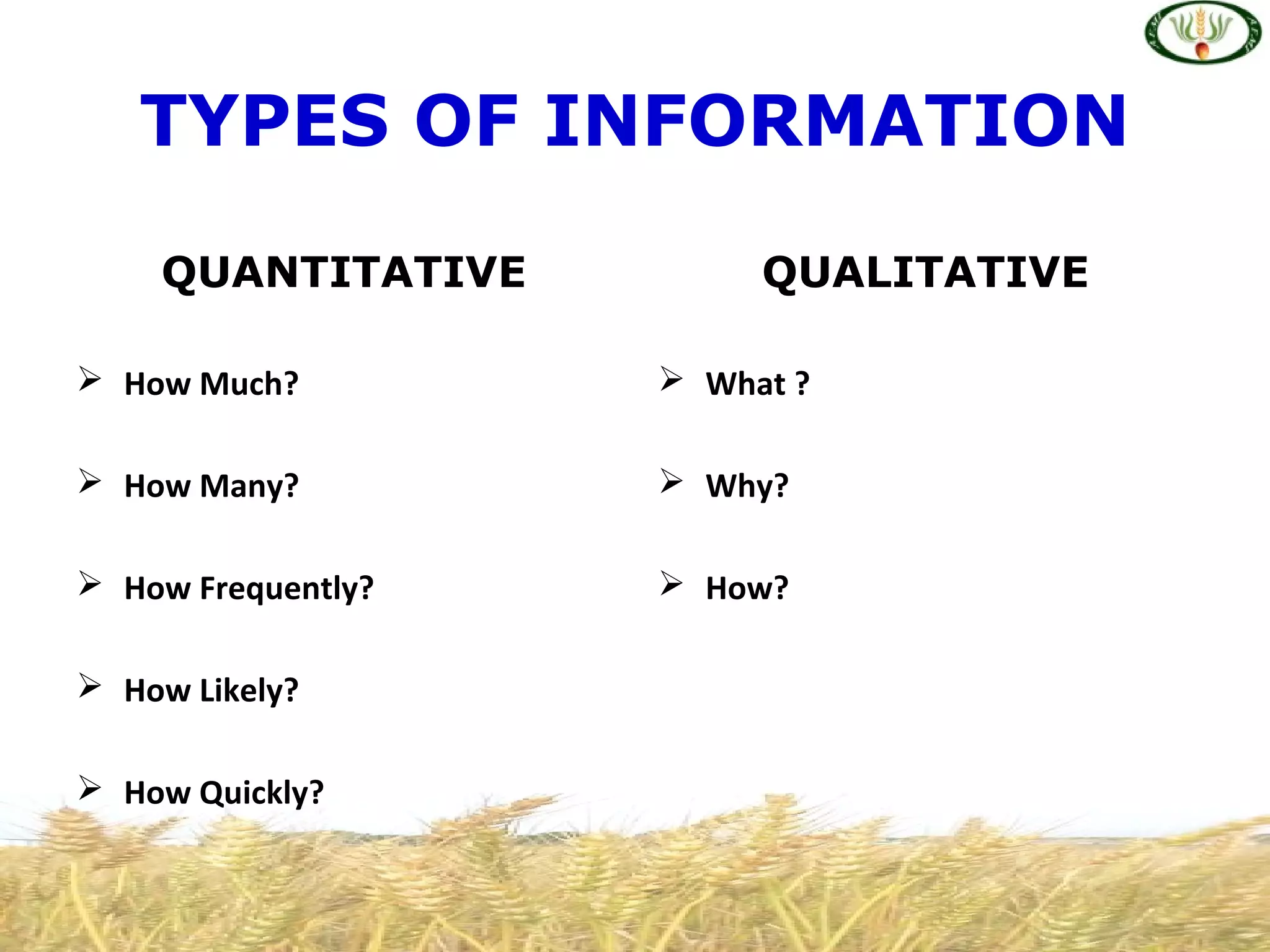 TYPES OF INFORMATION

QUANTITATIVE

➢ How Much?

➢ How Many?

➢ How Frequently?

➢ How Likely?

➢ How Quickly?

QUALITATIVE

➢ What ?

➢ Why?

➢ How?